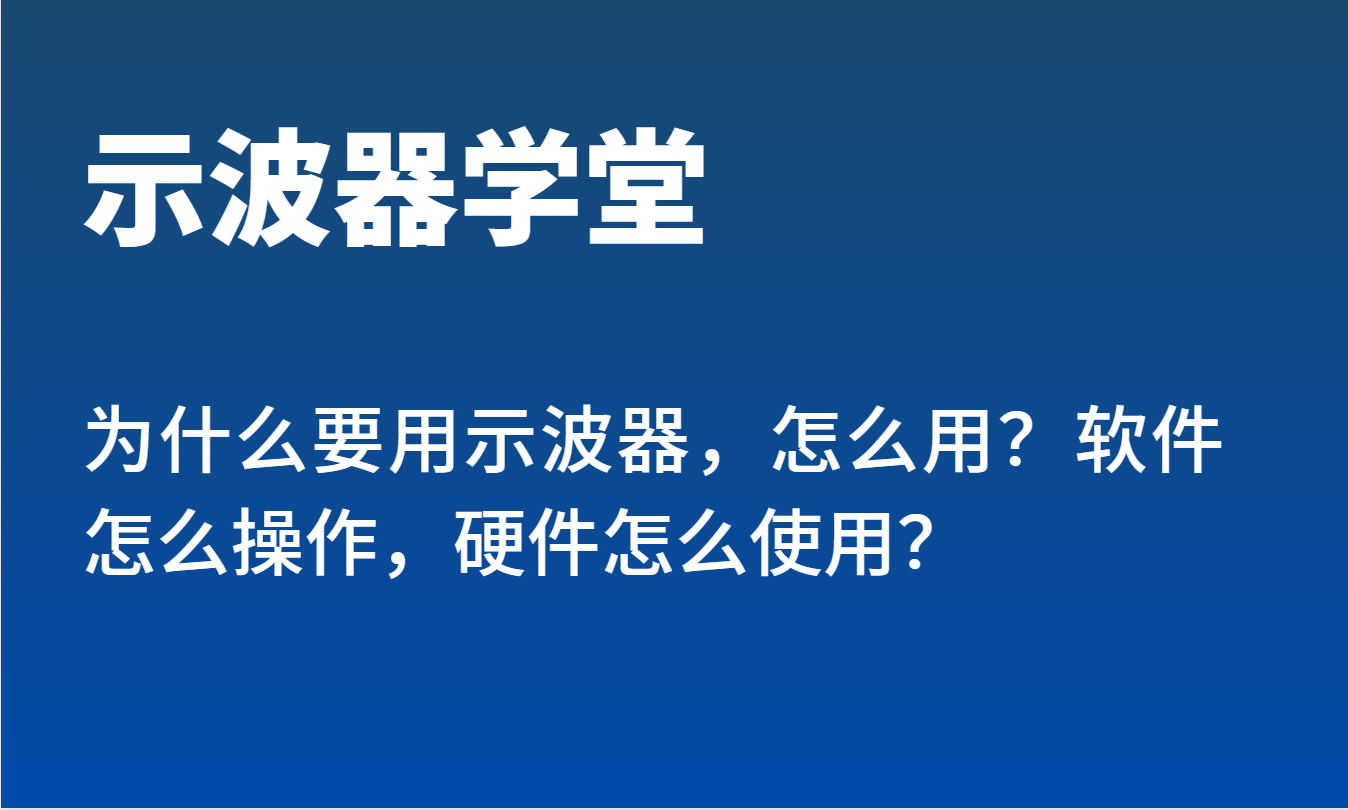 示波器学堂

为什么要用示波器，怎么用？软件怎么操作，硬件怎么使用？